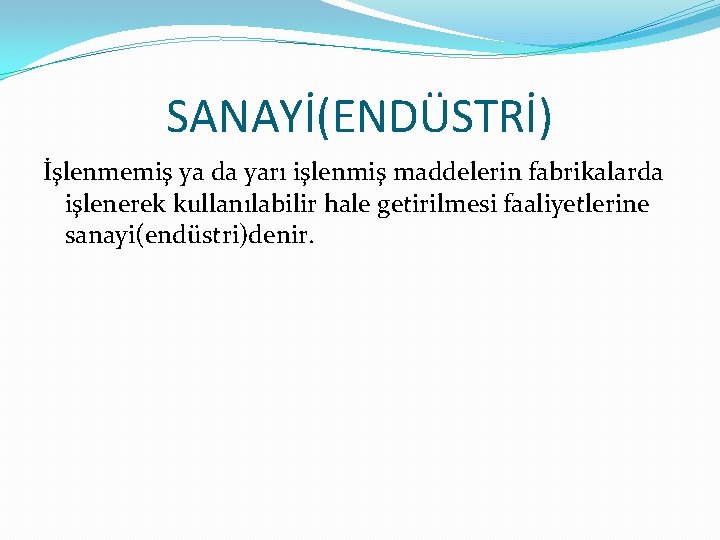 SANAYİ(ENDÜSTRİ)

İşlenmemiş ya da yarı işlenmiş maddelerin fabrikalarda işlenerek kullanılabilir hale getirilmesi faaliyetlerine sanayi(endüstri)denir.